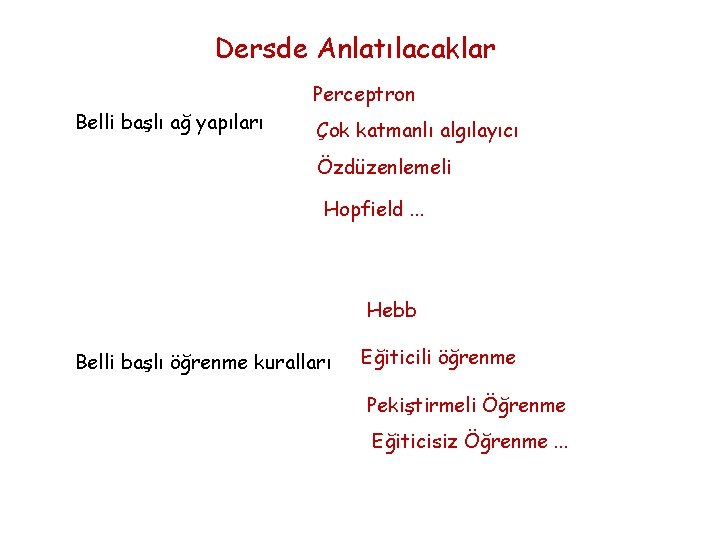 Dersde Anlatılacaklar

Belli başlı ağ yapıları

Perceptron

Çok katmanlı algılayıcı

Özdüzenlemeli

Hopfield ...

Belli başlı öğrenme kuralları

Hebb

Eğiticili öğrenme

Pekiştirmeli Öğrenme

Eğiticisiz Öğrenme ...